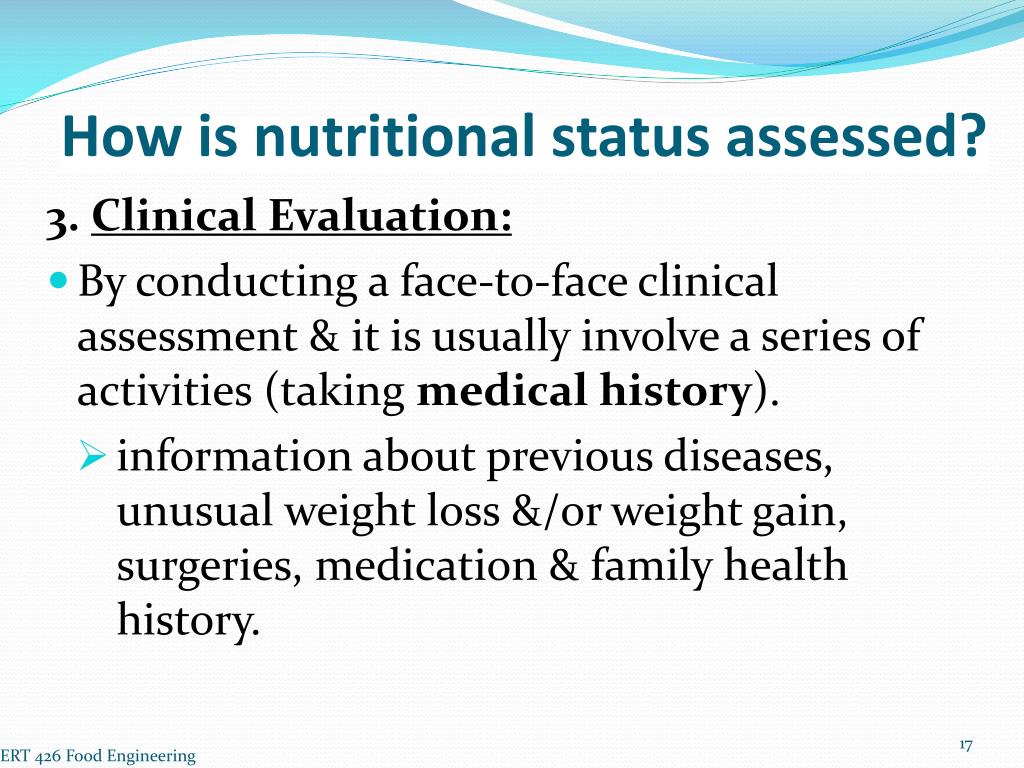 How is nutritional status assessed?

3. Clinical Evaluation:

By conducting a face-to-face clinical assessment & it is usually involve a series of activities (taking medical history).

information about previous diseases, unusual weight loss &/or weight gain, surgeries, medication & family health history.

ERT 426 Food Engineering

17